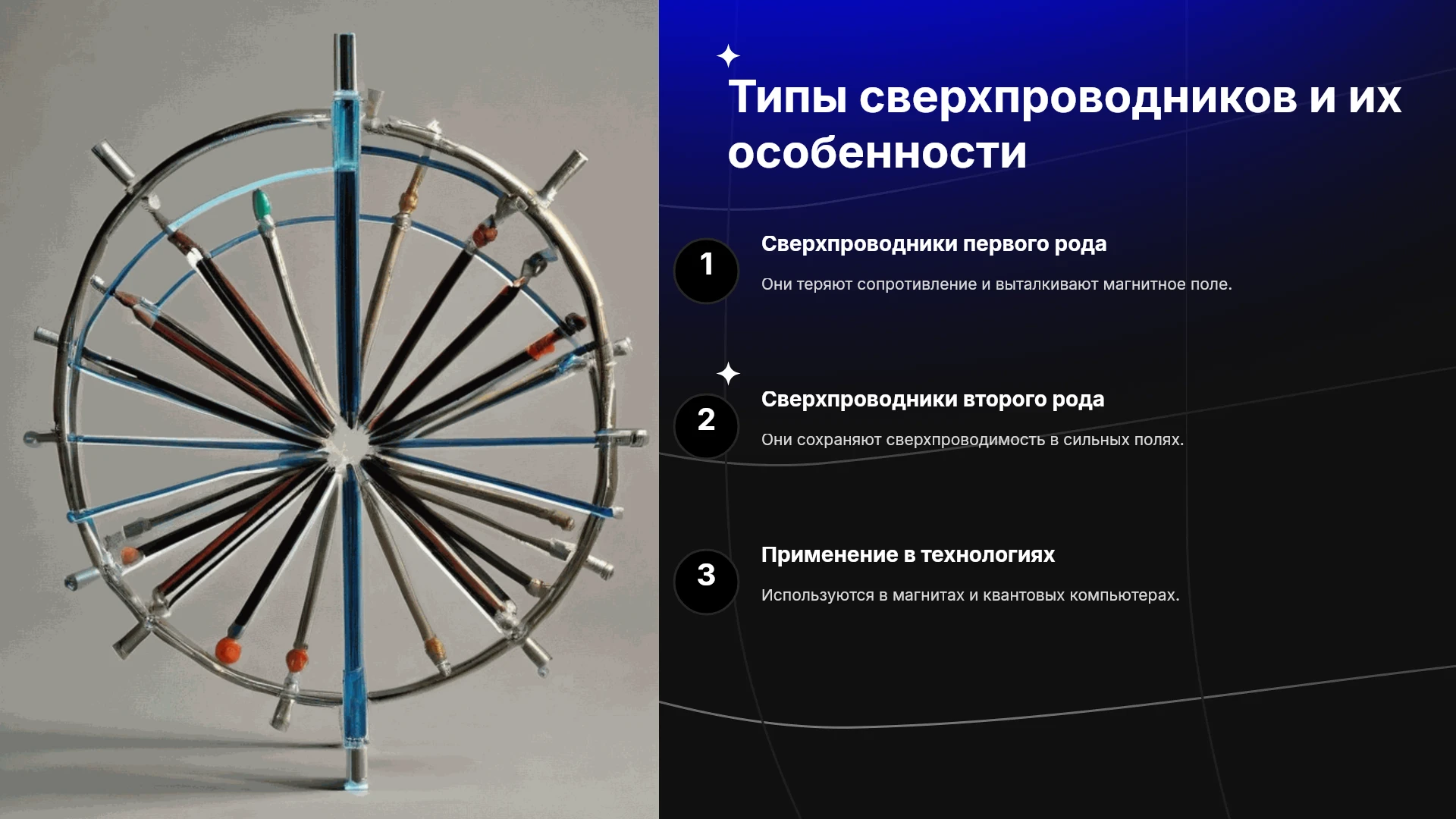 Типы сверхпроводников и их особенности

1

Сверхпроводники первого рода

Они теряют сопротивление и выталкивают магнитное поле.

2

Сверхпроводники второго рода

Они сохраняют сверхпроводимость в сильных полях.

3

Применение в технологиях

Используются в магнитах и квантовых компьютерах.